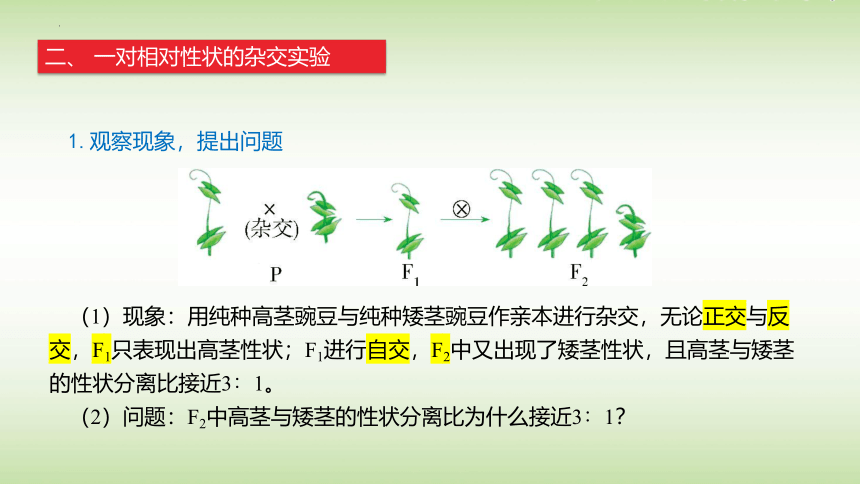 二、 一对相对性状的杂交实验

1. 观察现象，提出问题

×
(杂交)
⊗

P
$F_1$
$F_2$

（1）现象：用纯种高茎豌豆与纯种矮茎豌豆作亲本进行杂交，无论正交与反交，$F_1$只表现出高茎性状；$F_1$进行自交，$F_2$中又出现了矮茎性状，且高茎与矮茎的性状分离比接近3∶1。

（2）问题：$F_2$中高茎与矮茎的性状分离比为什么接近3∶1？